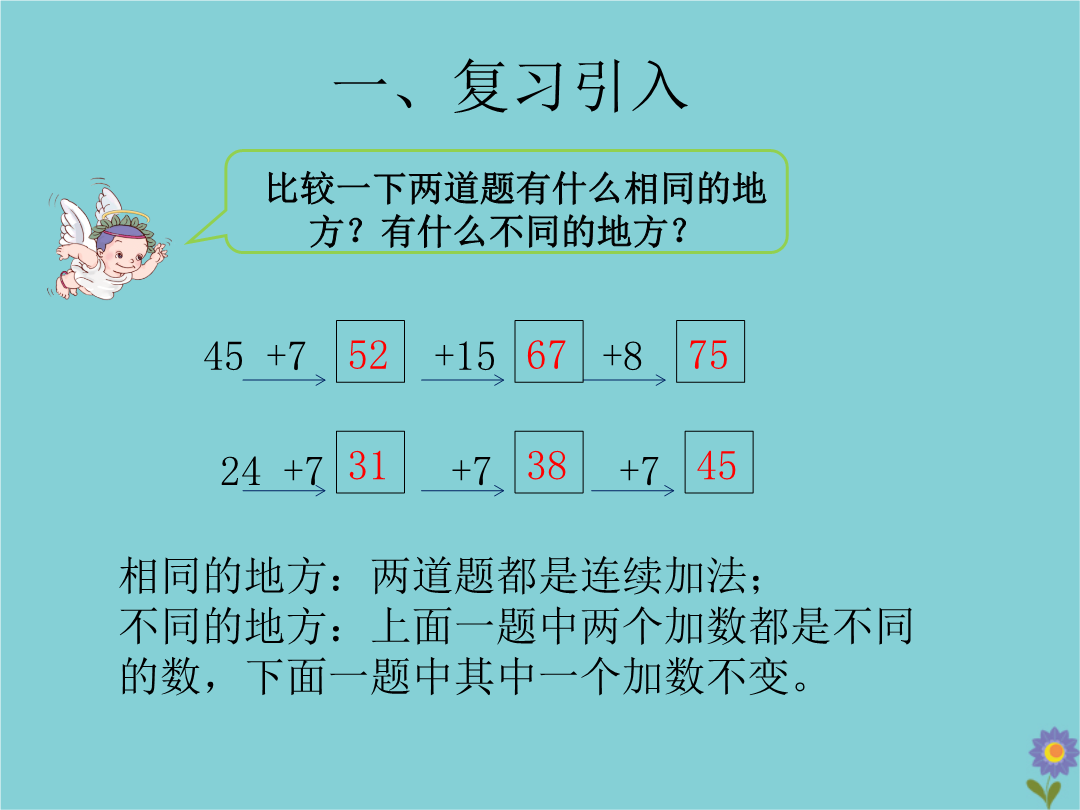 一、复习引入

比较一下两道题有什么相同的地方？有什么不同的地方？

45 +7 52 +15 67 +8 75

24 +7 31 +7 38 +7 45

相同的地方：两道题都是连续加法；
不同的地方：上面一题中两个加数都是不同的数，下面一题中其中一个加数不变。